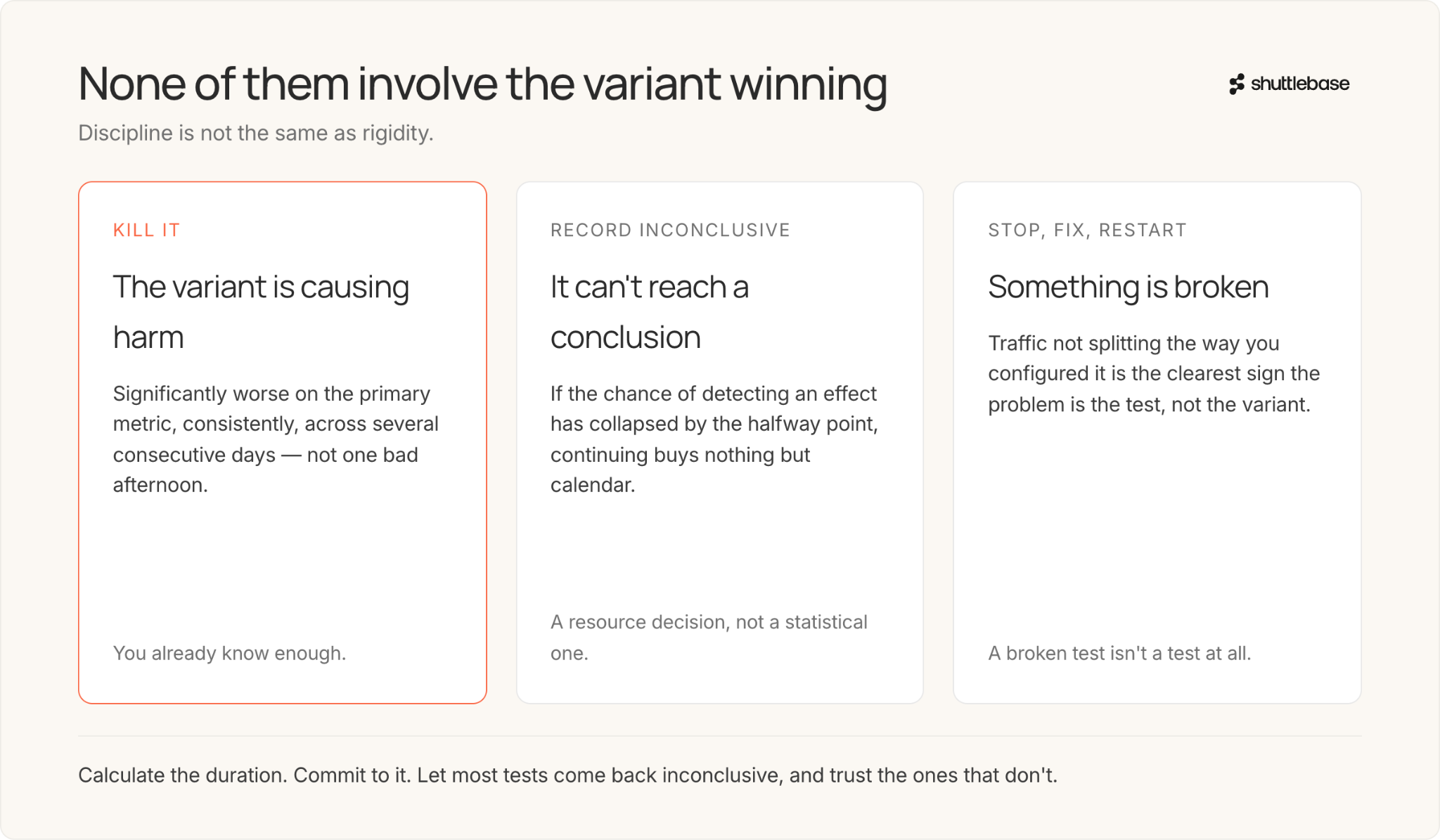 None of them involve the variant winning

shuttlebase

Discipline is not the same as rigidity.

KILL IT

The variant is causing harm

Significantly worse on the primary metric, consistently, across several consecutive days — not one bad afternoon.

You already know enough.

RECORD INCONCLUSIVE

It can't reach a conclusion

If the chance of detecting an effect has collapsed by the halfway point, continuing buys nothing but calendar.

A resource decision, not a statistical one.

STOP, FIX, RESTART

Something is broken

Traffic not splitting the way you configured it is the clearest sign the problem is the test, not the variant.

A broken test isn't a test at all.

Calculate the duration. Commit to it. Let most tests come back inconclusive, and trust the ones that don't.